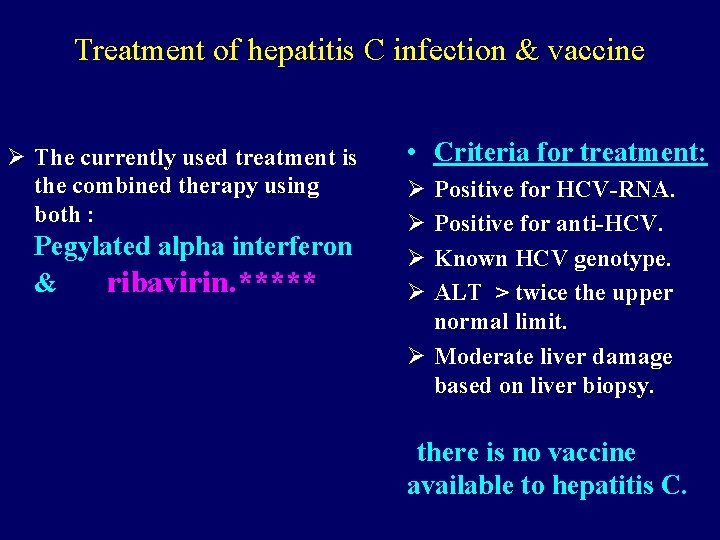 Treatment of hepatitis C infection & vaccine

➢ The currently used treatment is the combined therapy using both :
Pegylated alpha interferon & ribavirin.*****

• Criteria for treatment:
➢ Positive for HCV-RNA.
➢ Positive for anti-HCV.
➢ Known HCV genotype.
➢ ALT > twice the upper normal limit.
➢ Moderate liver damage based on liver biopsy.

there is no vaccine available to hepatitis C.